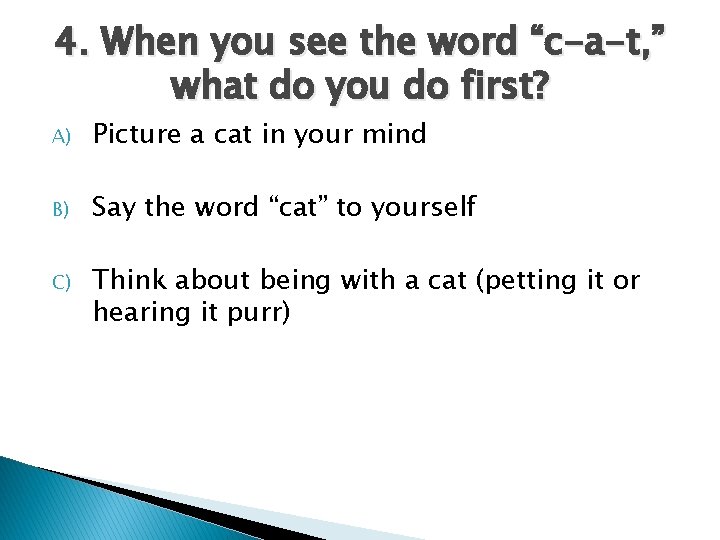 4. When you see the word “c-a-t,” what do you do first?

A) Picture a cat in your mind

B) Say the word “cat” to yourself

C) Think about being with a cat (petting it or hearing it purr)